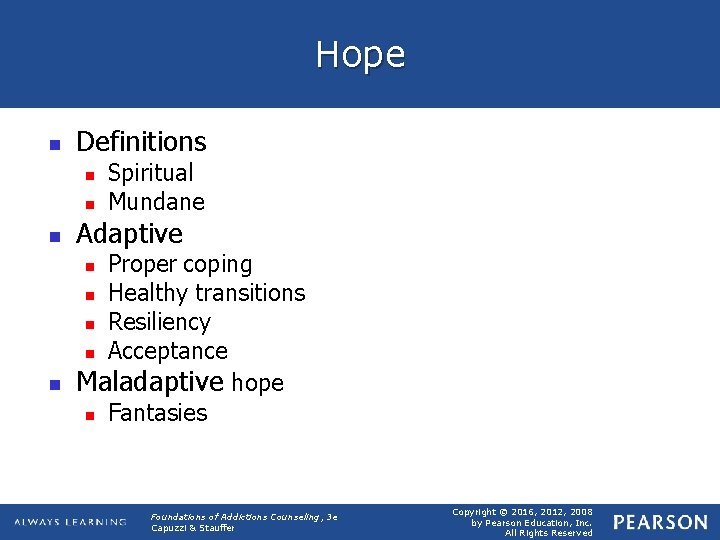 Hope

- Definitions
  - Spiritual
  - Mundane
- Adaptive
  - Proper coping
  - Healthy transitions
  - Resiliency
  - Acceptance
- Maladaptive hope
  - Fantasies

ALWAYS LEARNING

Foundations of Addictions Counseling, 3e
Capuzzi & Stauffer

Copyright © 2016, 2012, 2008 by Pearson Education, Inc. All Rights Reserved

PEARSON